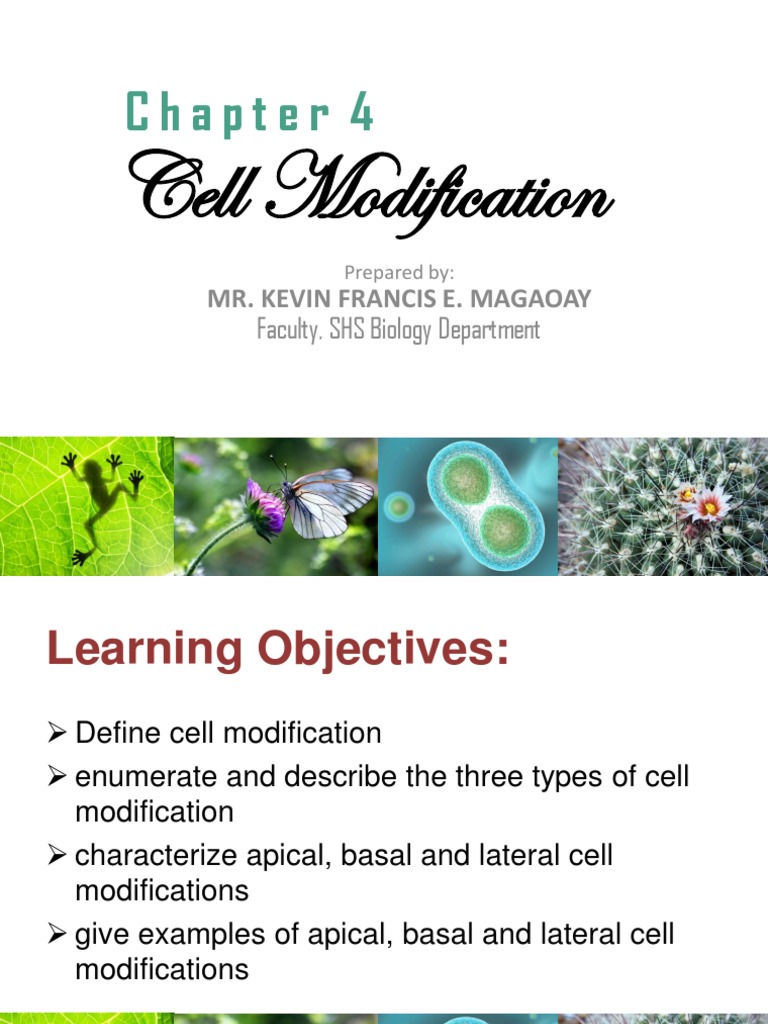 Chapter 4

Cell Modification

Prepared by:
MR. KEVIN FRANCIS E. MAGAOAY
Faculty, SHS Biology Department

Learning Objectives:

➢ Define cell modification
➢ enumerate and describe the three types of cell modification
➢ characterize apical, basal and lateral cell modifications
➢ give examples of apical, basal and lateral cell modifications